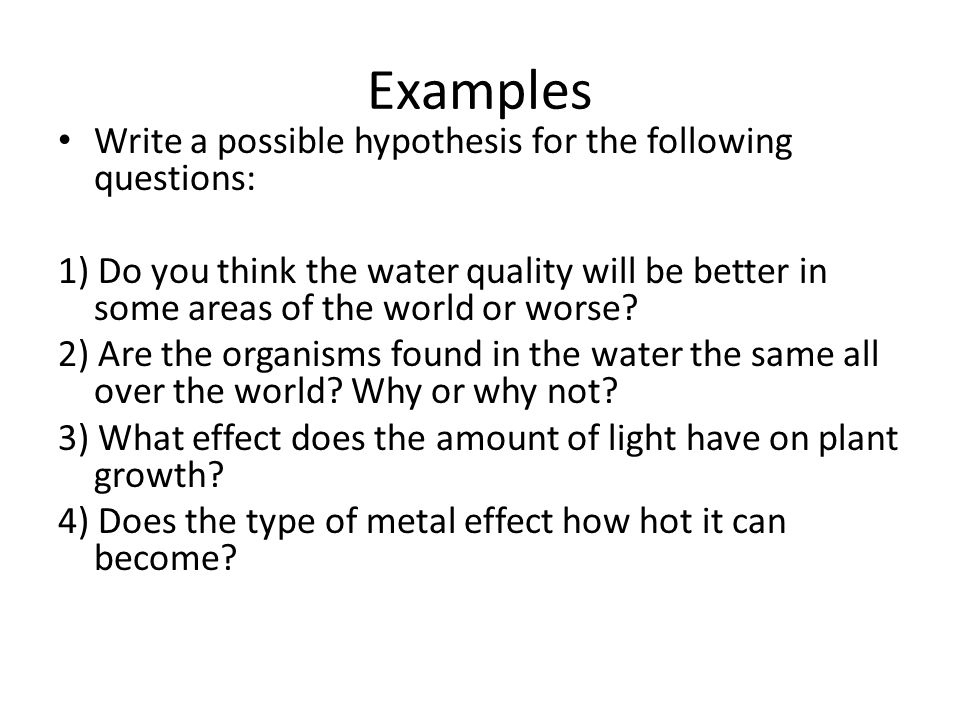 Examples

• Write a possible hypothesis for the following questions:

1) Do you think the water quality will be better in some areas of the world or worse?

2) Are the organisms found in the water the same all over the world? Why or why not?

3) What effect does the amount of light have on plant growth?

4) Does the type of metal effect how hot it can become?